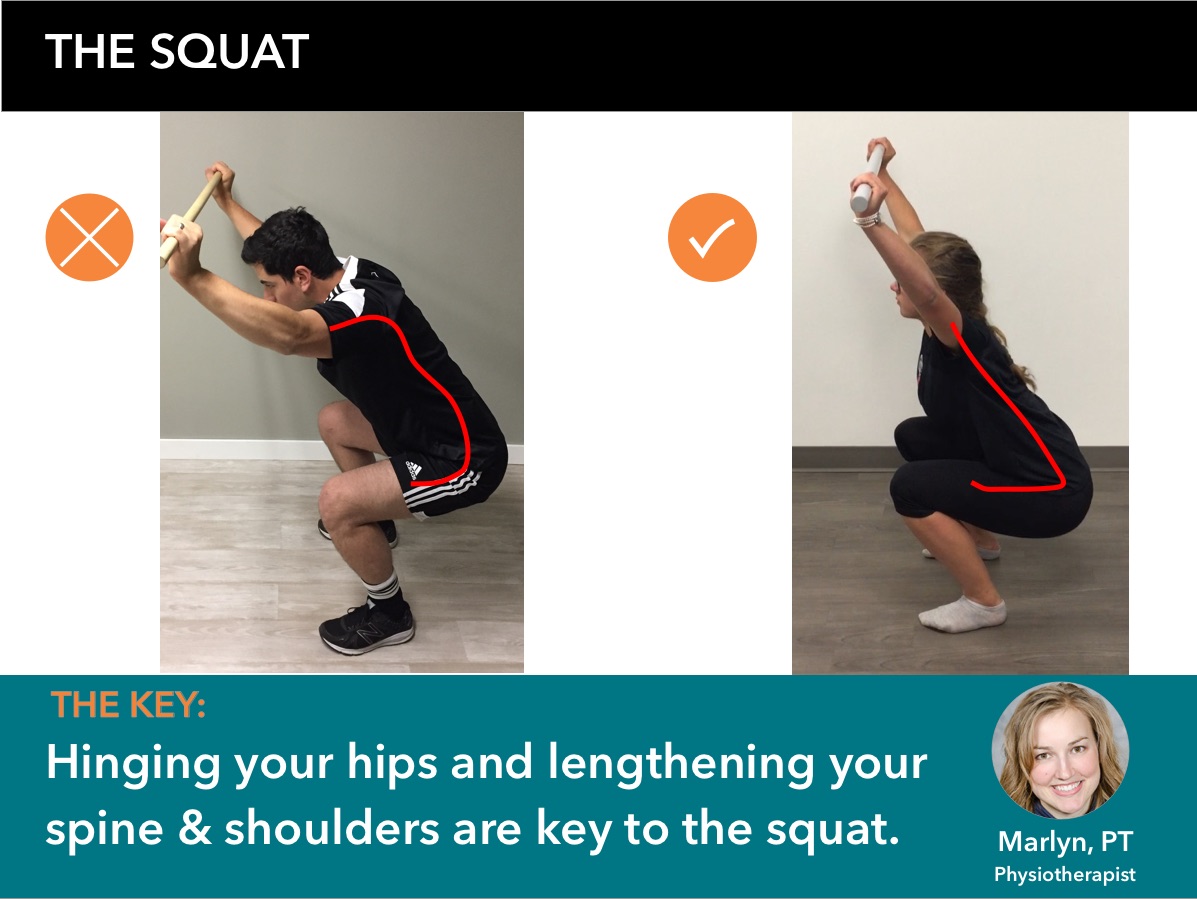 THE SQUAT

THE KEY:
Hinging your hips and lengthening your spine & shoulders are key to the squat.

Marlyn, PT
Physiotherapist